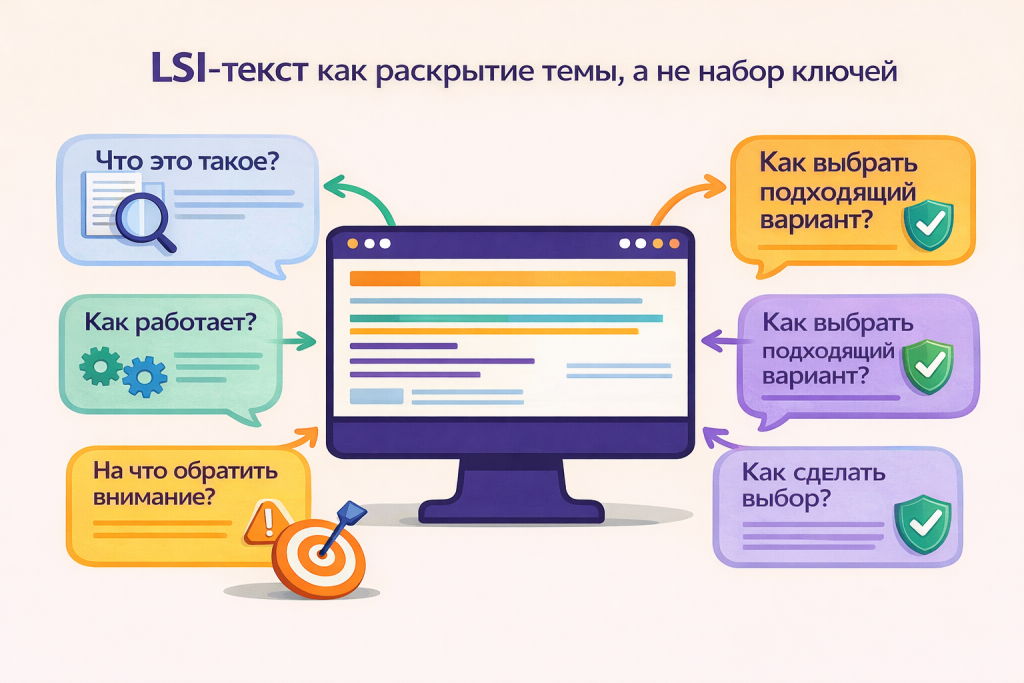 LSI-текст как раскрытие темы, а не набор ключей

Что это такое?

Как работает?

На что обратить внимание?

Как выбрать подходящий вариант?

Как выбрать подходящий вариант?

Как сделать выбор?